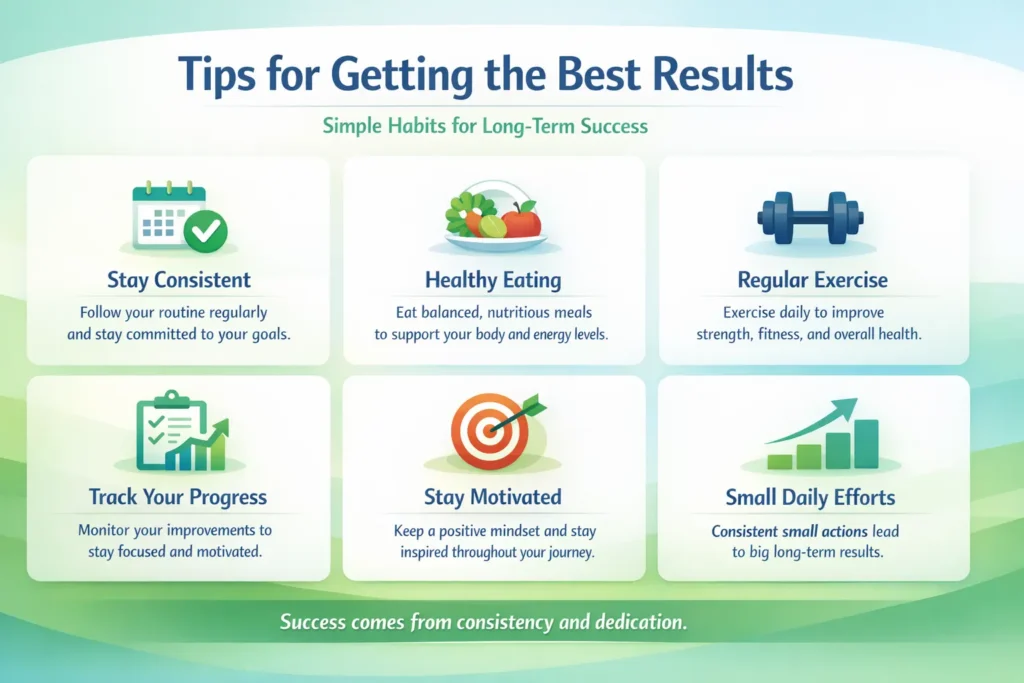 Tips for Getting the Best Results

Simple Habits for Long-Term Success

Stay Consistent

Follow your routine regularly and stay committed to your goals.

Healthy Eating

Eat balanced, nutritious meals to support your body and energy levels.

Regular Exercise

Exercise daily to improve strength, fitness, and overall health.

Track Your Progress

Monitor your improvements to stay focused and motivated.

Stay Motivated

Keep a positive mindset and stay inspired throughout your journey.

Small Daily Efforts

Consistent small actions lead to big long-term results.

Success comes from consistency and dedication.